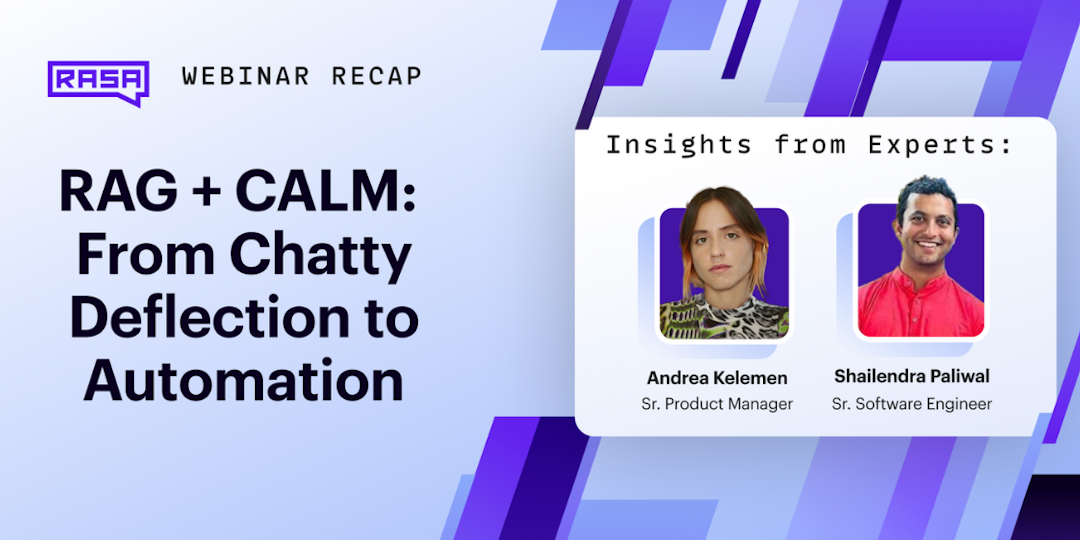 RASA WEBINAR RECAP

RAG + CALM: From Chatty Deflection to Automation

Insights from Experts:

Andrea Kelemen
Sr. Product Manager

Shailendra Paliwal
Sr. Software Engineer